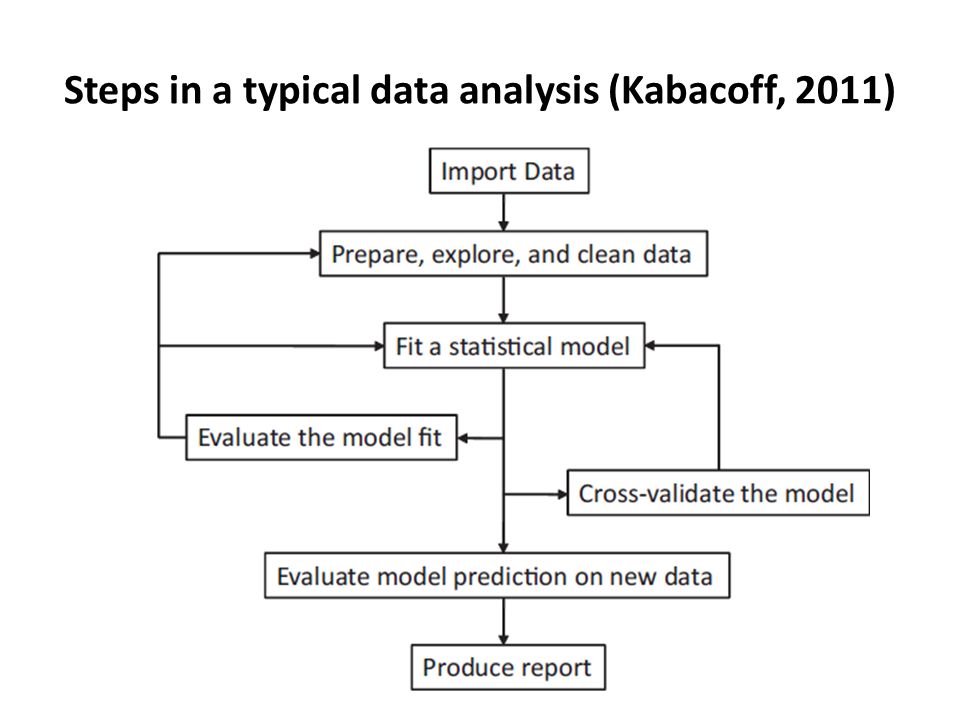 Steps in a typical data analysis (Kabacoff, 2011)

Import Data

Prepare, explore, and clean data

Fit a statistical model

Evaluate the model fit

Cross-validate the model

Evaluate model prediction on new data

Produce report